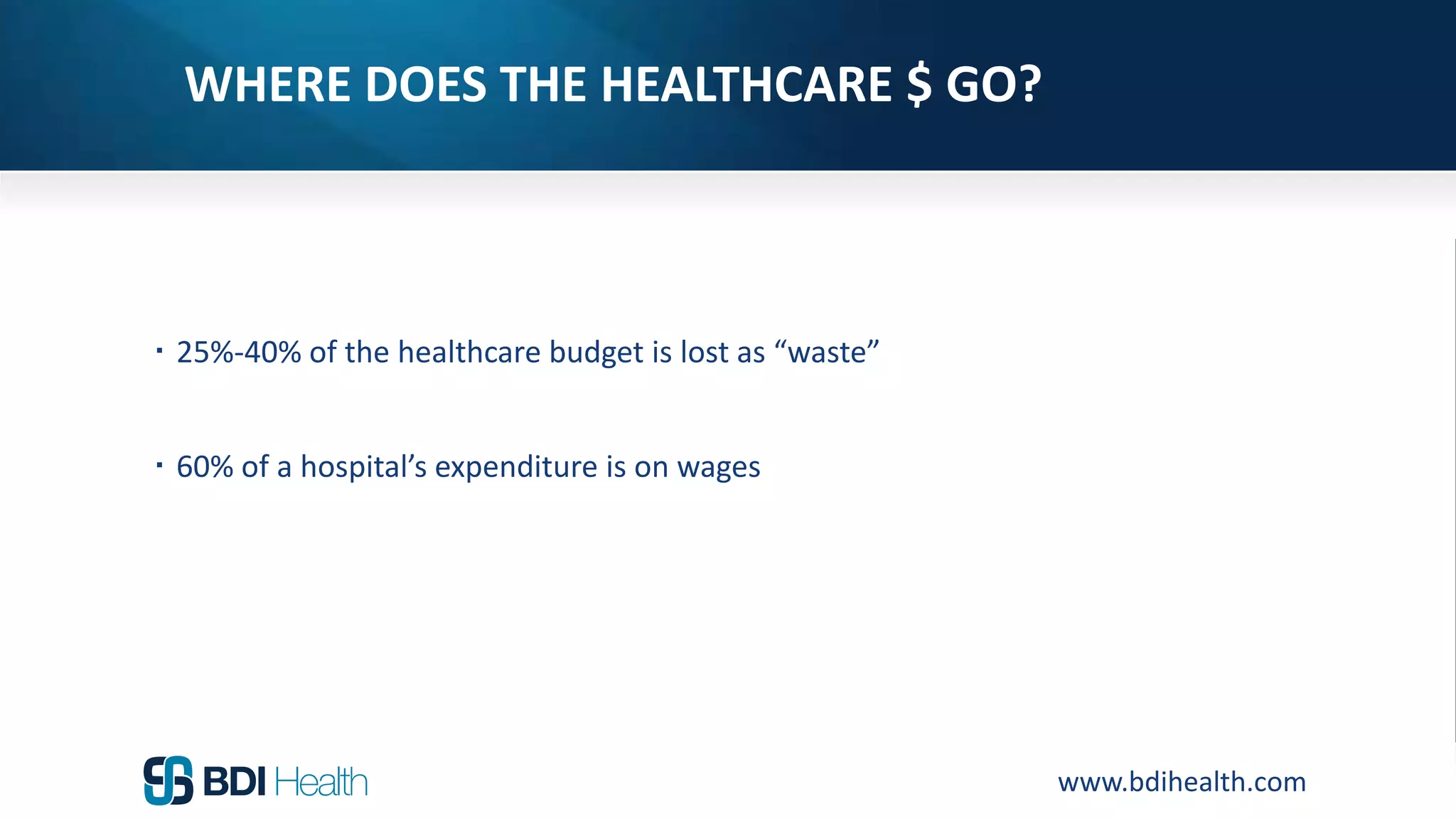 WHERE DOES THE HEALTHCARE $ GO?

▪ 25%-40% of the healthcare budget is lost as “waste”

▪ 60% of a hospital’s expenditure is on wages

BDI Health

www.bdihealth.com